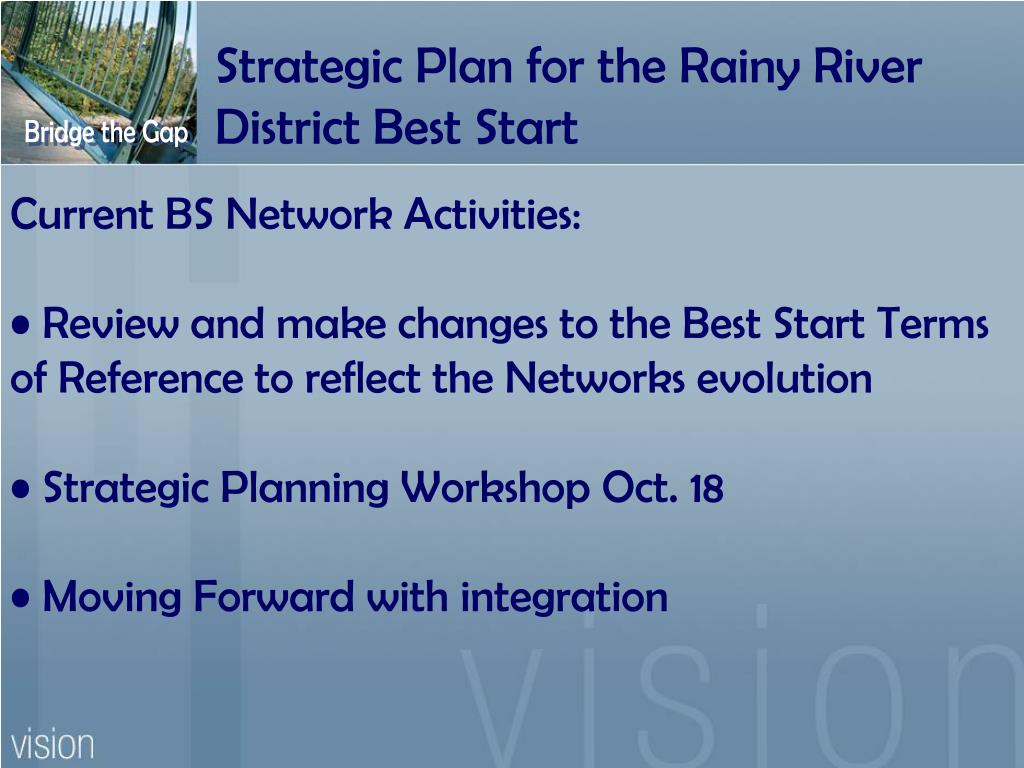 Bridge the Gap

Strategic Plan for the Rainy River District Best Start

Current BS Network Activities:

• Review and make changes to the Best Start Terms of Reference to reflect the Networks evolution

• Strategic Planning Workshop Oct. 18

• Moving Forward with integration

vision

vision